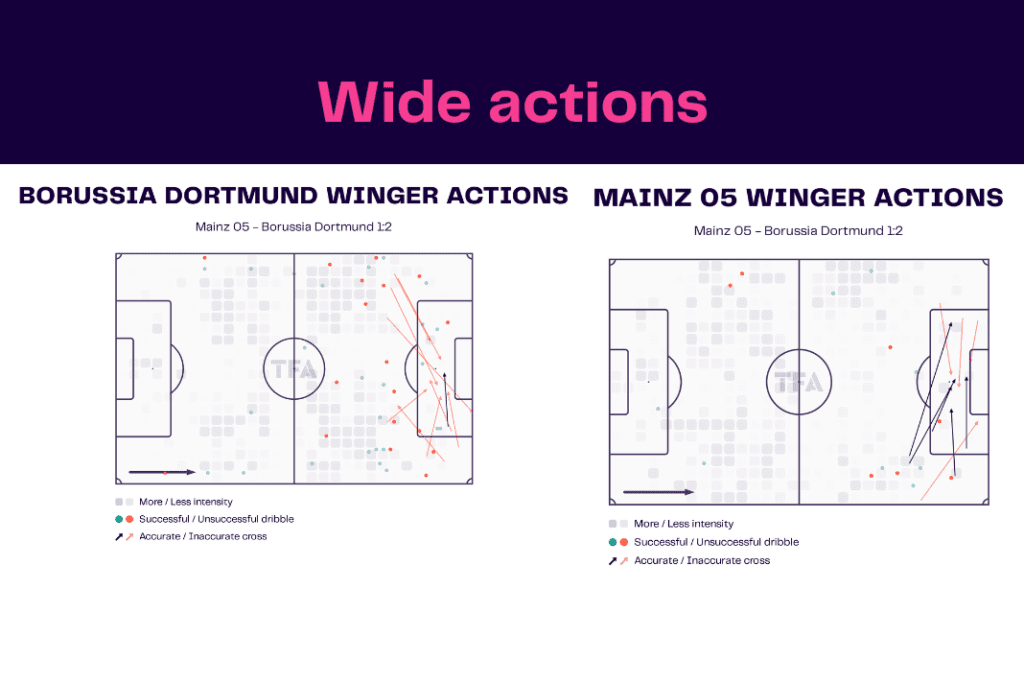 Wide actions

BORUSSIA DORTMUND WINGER ACTIONS

Mainz 05 – Borussia Dortmund 1:2

TFA

More / Less intensity

Successful / Unsuccessful dribble

Accurate / Inaccurate cross

MAINZ 05 WINGER ACTIONS

Mainz 05 – Borussia Dortmund 1:2

TFA

More / Less intensity

Successful / Unsuccessful dribble

Accurate / Inaccurate cross